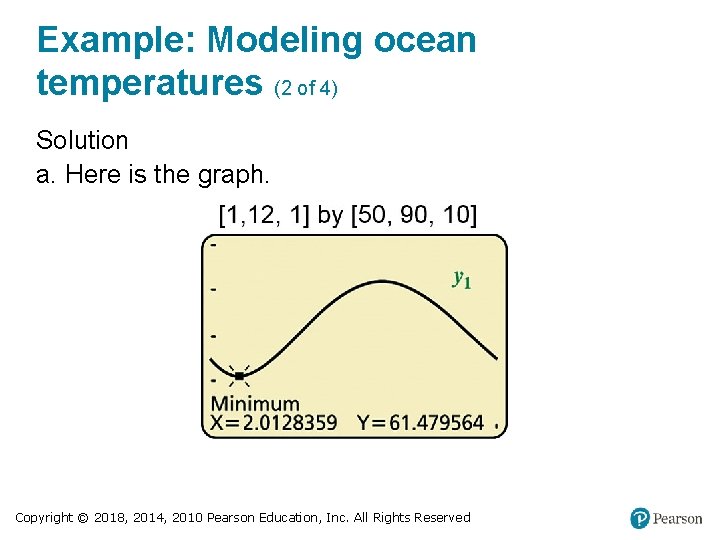 Example: Modeling ocean temperatures (2 of 4)

Solution

a. Here is the graph.

[1,12, 1] by [50, 90, 10]

$y_1$

Minimum
X=2.0128359 Y=61.479564

Copyright © 2018, 2014, 2010 Pearson Education, Inc. All Rights Reserved

Pearson